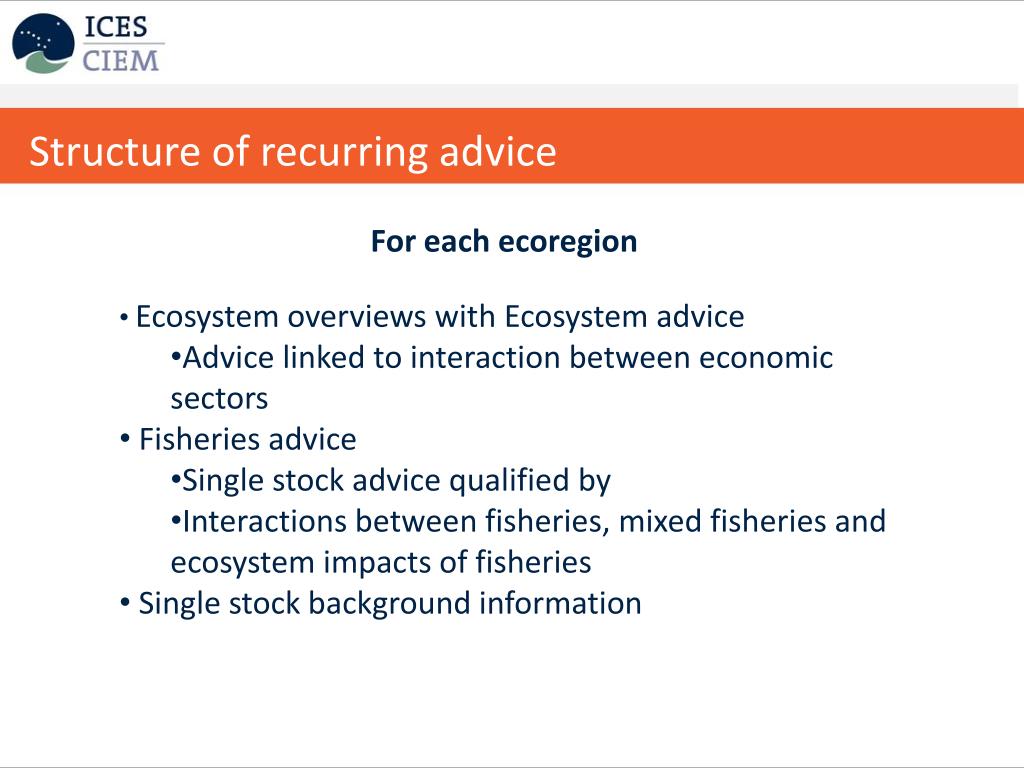 ICES
CIEM

Structure of recurring advice

For each ecoregion

• Ecosystem overviews with Ecosystem advice
•Advice linked to interaction between economic sectors
• Fisheries advice
•Single stock advice qualified by
•Interactions between fisheries, mixed fisheries and ecosystem impacts of fisheries
• Single stock background information